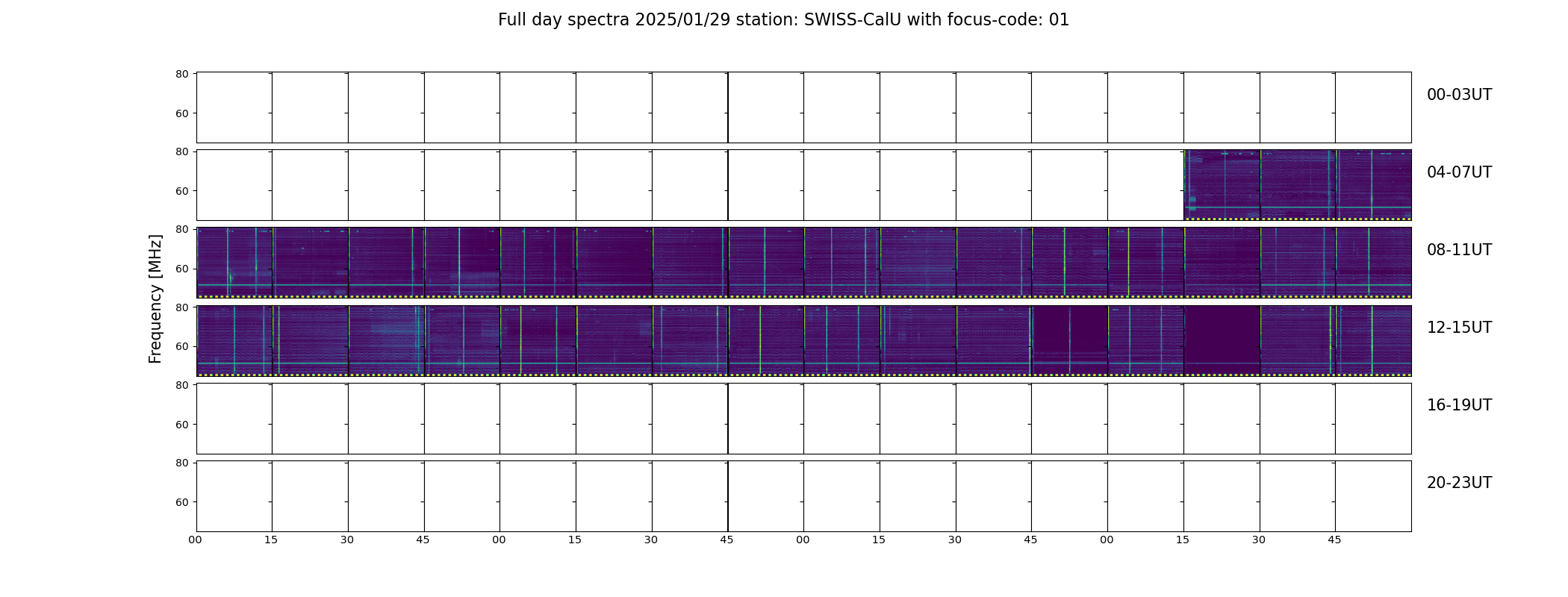 Full day spectra 2025/01/29 station: SWISS-CalU with focus-code: 01

Frequency [MHz]

80
60
00-03UT

80
60
04-07UT

80
60
08-11UT

80
60
12-15UT

80
60
16-19UT

80
60
20-23UT

00 15 30 45 00 15 30 45 00 15 30 45 00 15 30 45